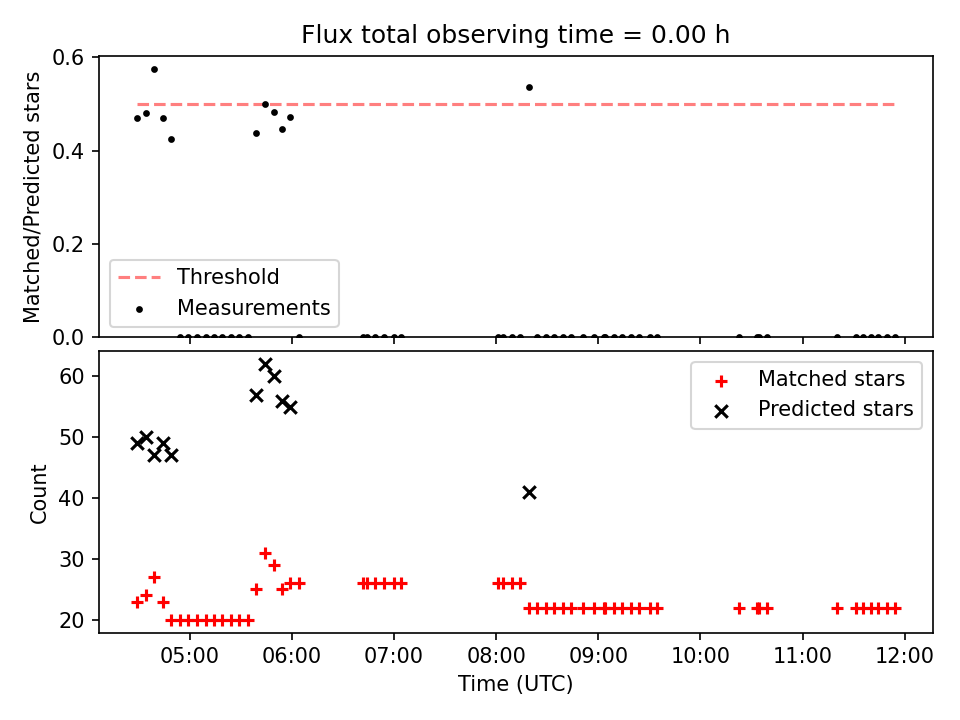 Flux total observing time = 0.00 h

Matched/Predicted stars

0.6
0.4
0.2
0.0

Threshold
Measurements

Count

60
50
40
30
20

Matched stars
Predicted stars

05:00 06:00 07:00 08:00 09:00 10:00 11:00 12:00

Time (UTC)